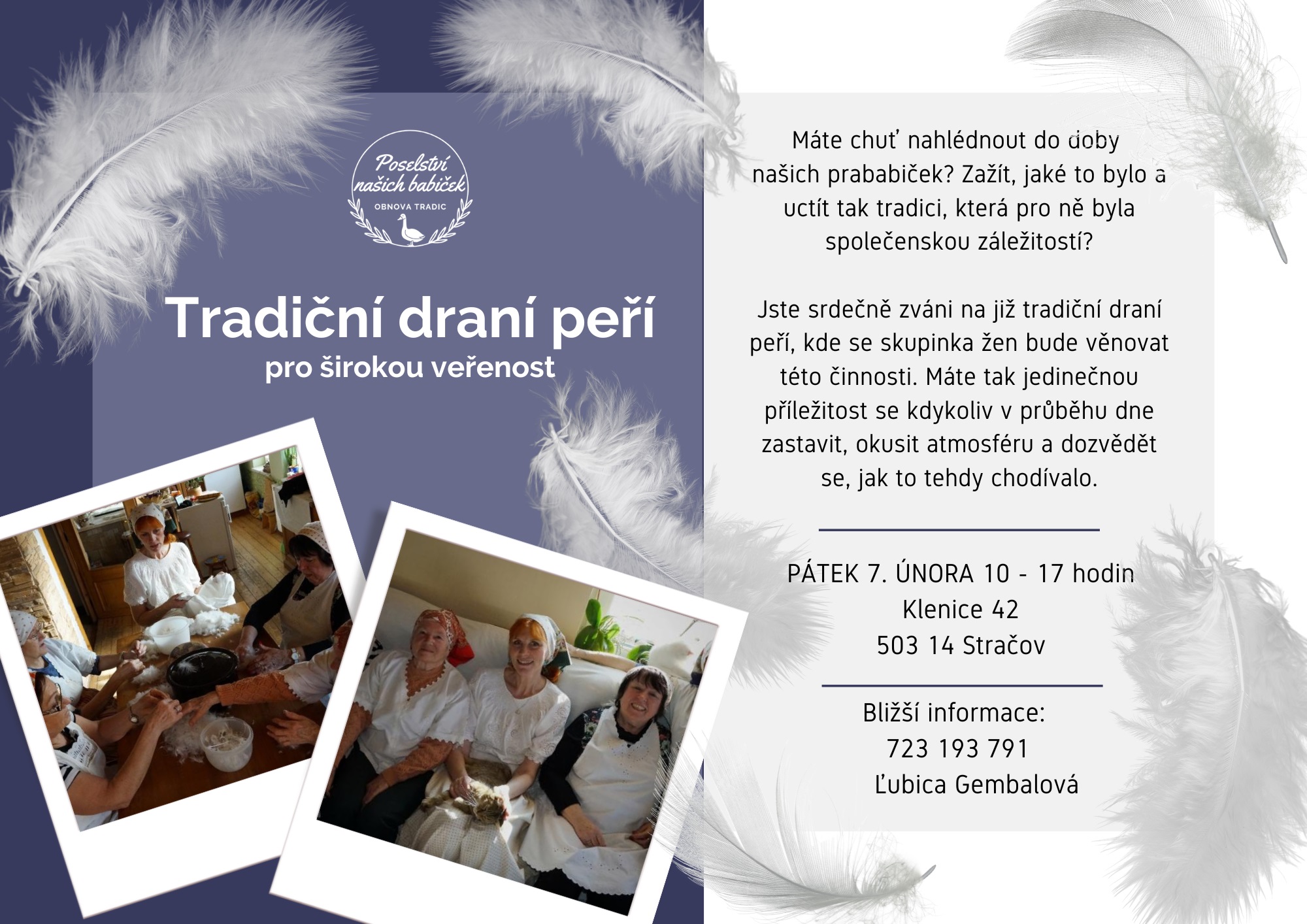 Poselství našich babiček
OBNOVA TRADIC

Tradiční draní peří
pro širokou veřenost

Máte chuť nahlédnout do doby našich prababiček? Zažít, jaké to bylo a uctít tak tradici, která pro ně byla společenskou záležitostí?

Jste srdečně zváni na již tradiční draní peří, kde se skupinka žen bude věnovat této činnosti. Máte tak jedinečnou příležitost se kdykoliv v průběhu dne zastavit, okusit atmosféru a dozvědět se, jak to tehdy chodívalo.

PÁTEK 7. ÚNORA 10 - 17 hodin
Klenice 42
503 14 Stračov

Bližší informace:
723 193 791
Ľubica Gembalová